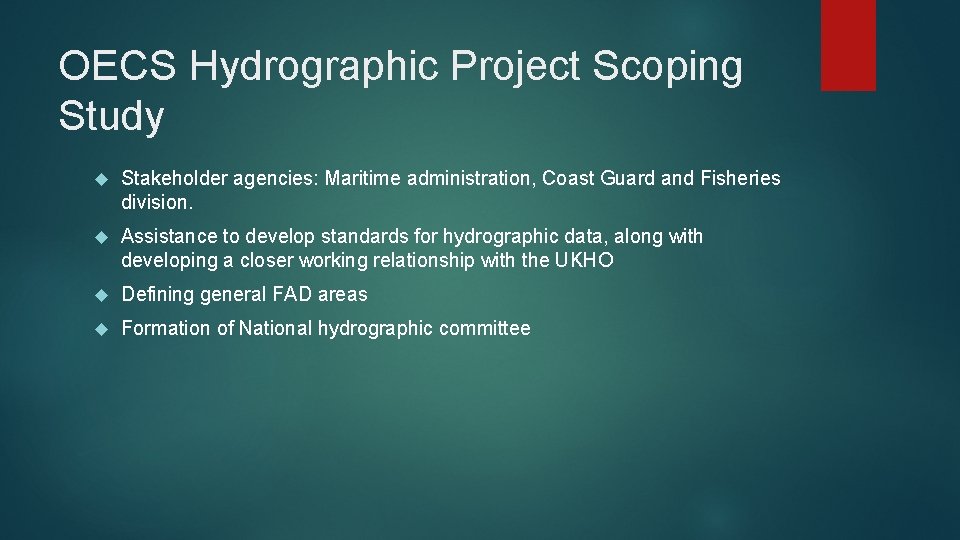 OECS Hydrographic Project Scoping Study

Stakeholder agencies: Maritime administration, Coast Guard and Fisheries division.

Assistance to develop standards for hydrographic data, along with developing a closer working relationship with the UKHO

Defining general FAD areas

Formation of National hydrographic committee